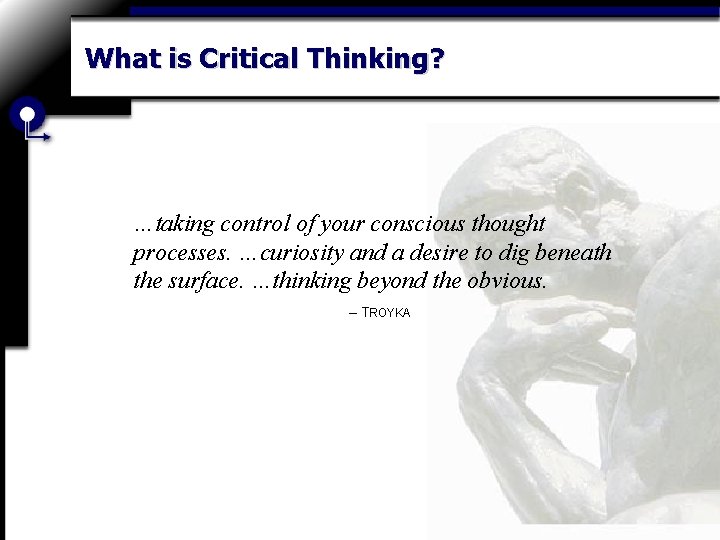 What is Critical Thinking?

...taking control of your conscious thought processes. ...curiosity and a desire to dig beneath the surface. ...thinking beyond the obvious.

– TROYKA